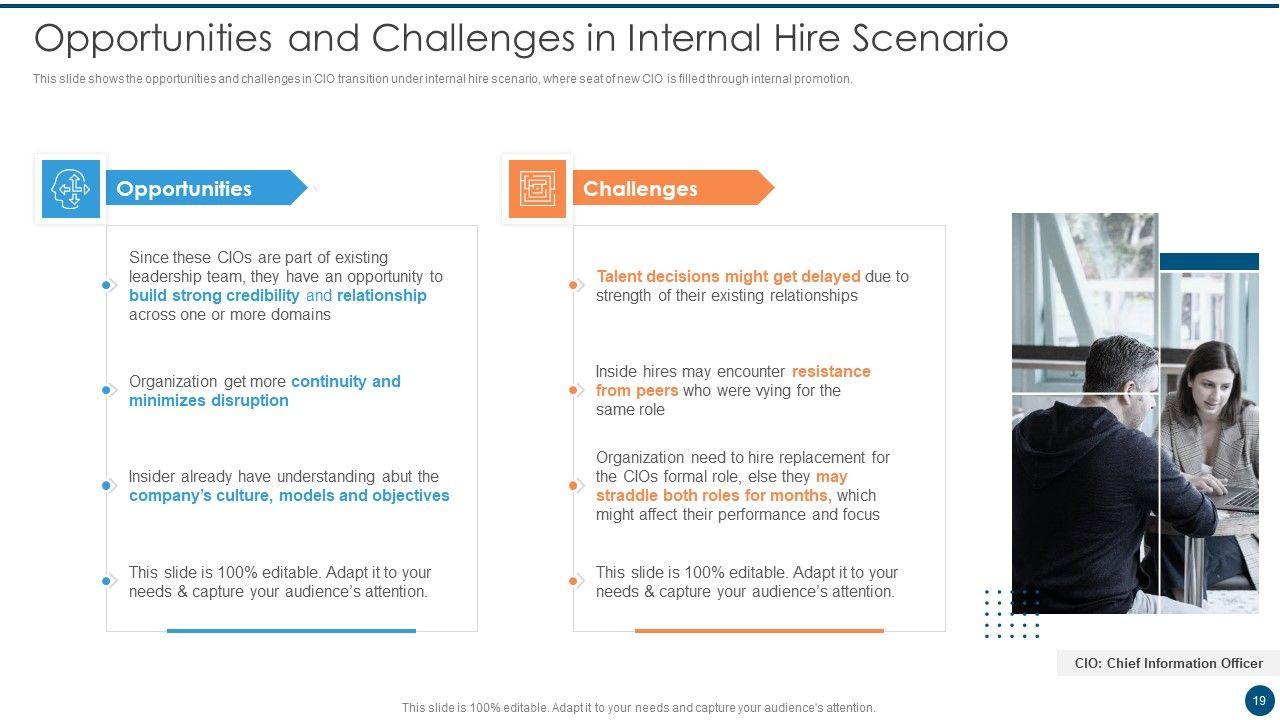 Opportunities and Challenges in Internal Hire Scenario

This slide shows the opportunities and challenges in CIO transition under internal hire scenario, where seat of new CIO is filled through internal promotion.

Opportunities

Since these CIOs are part of existing leadership team, they have an opportunity to build strong credibility and relationship across one or more domains

Organization get more continuity and minimizes disruption

Insider already have understanding abut the company's culture, models and objectives

This slide is 100% editable. Adapt it to your needs & capture your audience's attention.

Challenges

Talent decisions might get delayed due to strength of their existing relationships

Inside hires may encounter resistance from peers who were vying for the same role

Organization need to hire replacement for the CIOs formal role, else they may straddle both roles for months, which might affect their performance and focus

This slide is 100% editable. Adapt it to your needs & capture your audience's attention.

CIO: Chief Information Officer

This slide is 100% editable. Adapt it to your needs and capture your audience's attention.

19